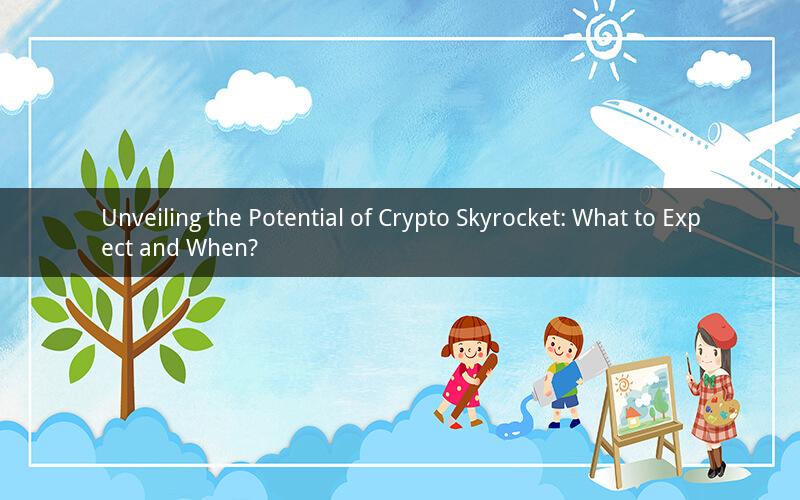 Unveiling the Potential of Crypto Skyrocket: What to Expect and When?